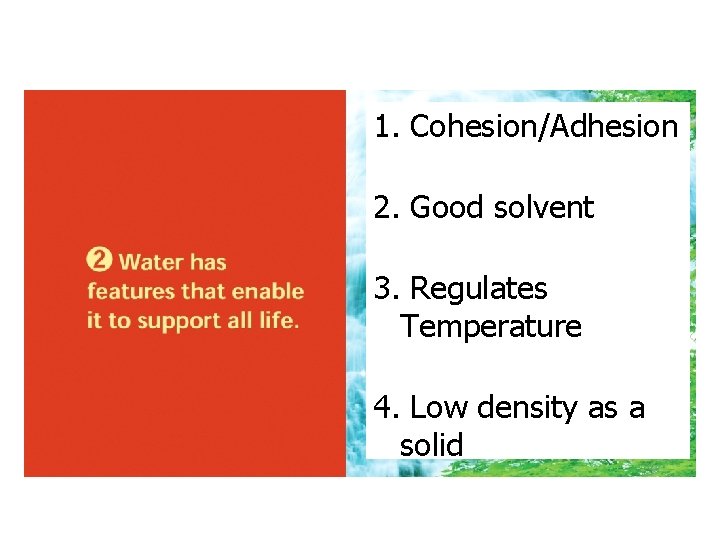 2 Water has features that enable it to support all life.

1. Cohesion/Adhesion

2. Good solvent

3. Regulates Temperature

4. Low density as a solid